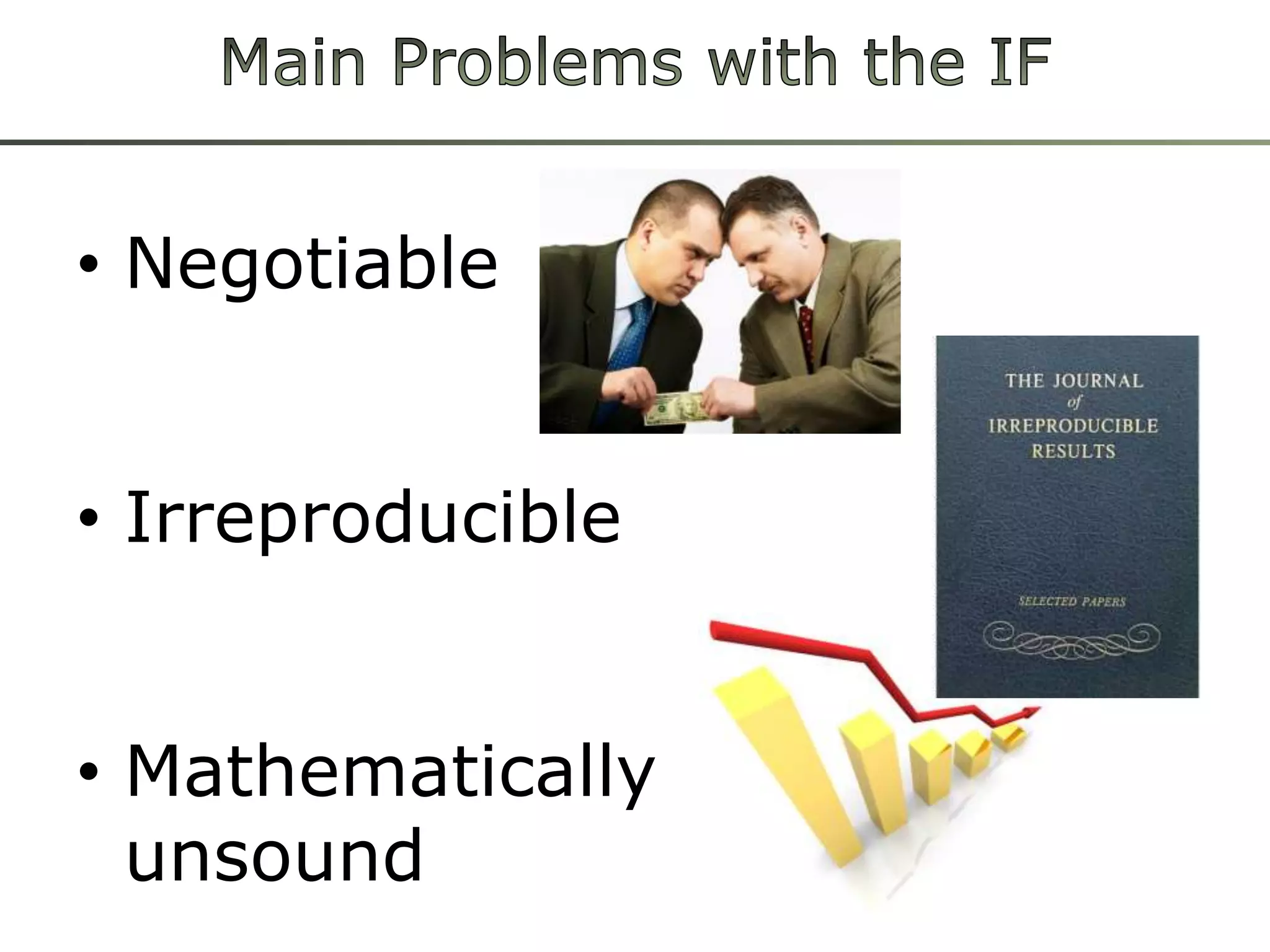 Main Problems with the IF

• Negotiable

• Irreproducible

• Mathematically unsound

THE JOURNAL of IRREPRODUCIBLE RESULTS

SELECTED PAPERS